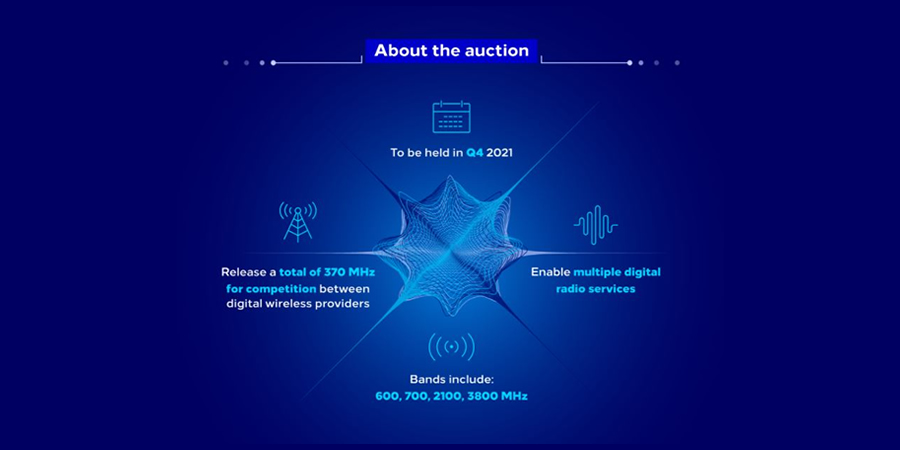 About the auction

To be held in Q4 2021

Release a total of 370 MHz for competition between digital wireless providers

Enable multiple digital radio services

Bands include:
600, 700, 2100, 3800 MHz